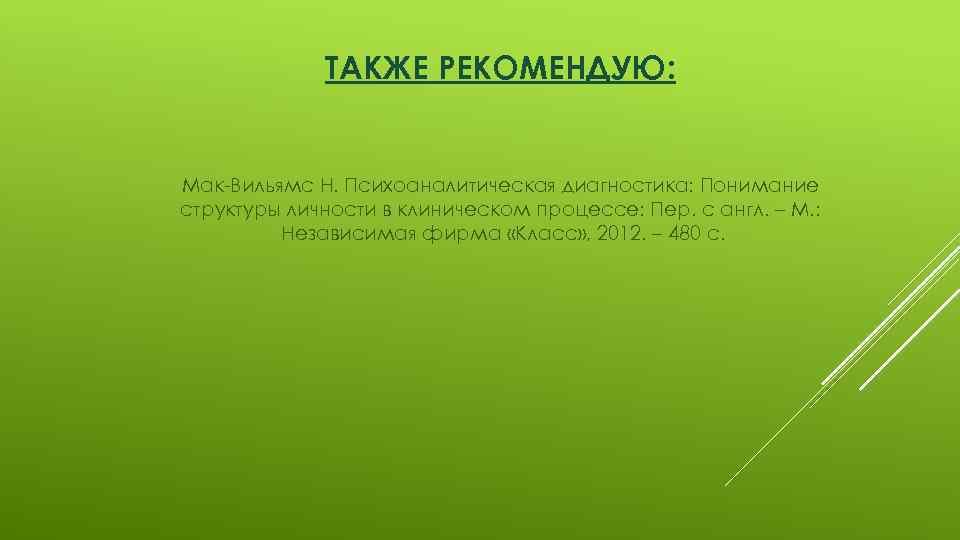 ТАКЖЕ РЕКОМЕНДУЮ:

Мак-Вильямс Н. Психоаналитическая диагностика: Понимание структуры личности в клиническом процессе: Пер. с англ. – М.: Независимая фирма «Класс», 2012. – 480 с.